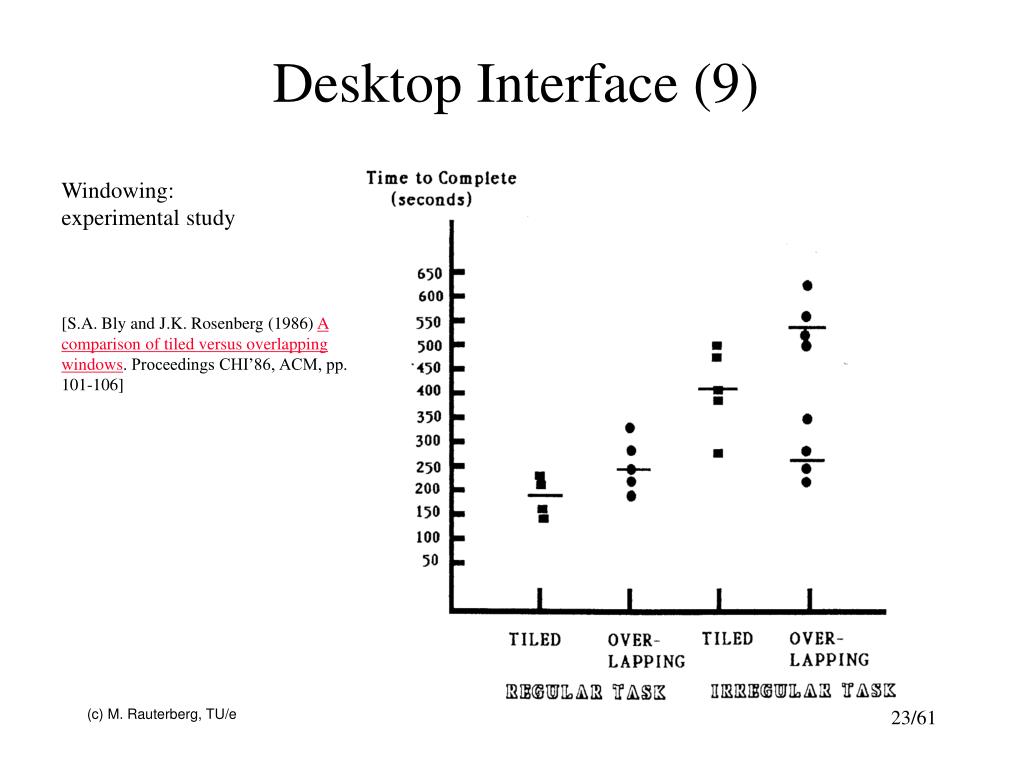 Desktop Interface (9)

Windowing: experimental study

[S.A. Bly and J.K. Rosenberg (1986) A comparison of tiled versus overlapping windows. Proceedings CHI’86, ACM, pp. 101-106]

Time to Complete
(seconds)

650
600
550
500
450
400
350
300
250
200
150
100
50

TILED
OVER-LAPPING
TILED
OVER-LAPPING

REGULAR TASK
IRREGULAR TASK

(c) M. Rauterberg, TU/e

23/61